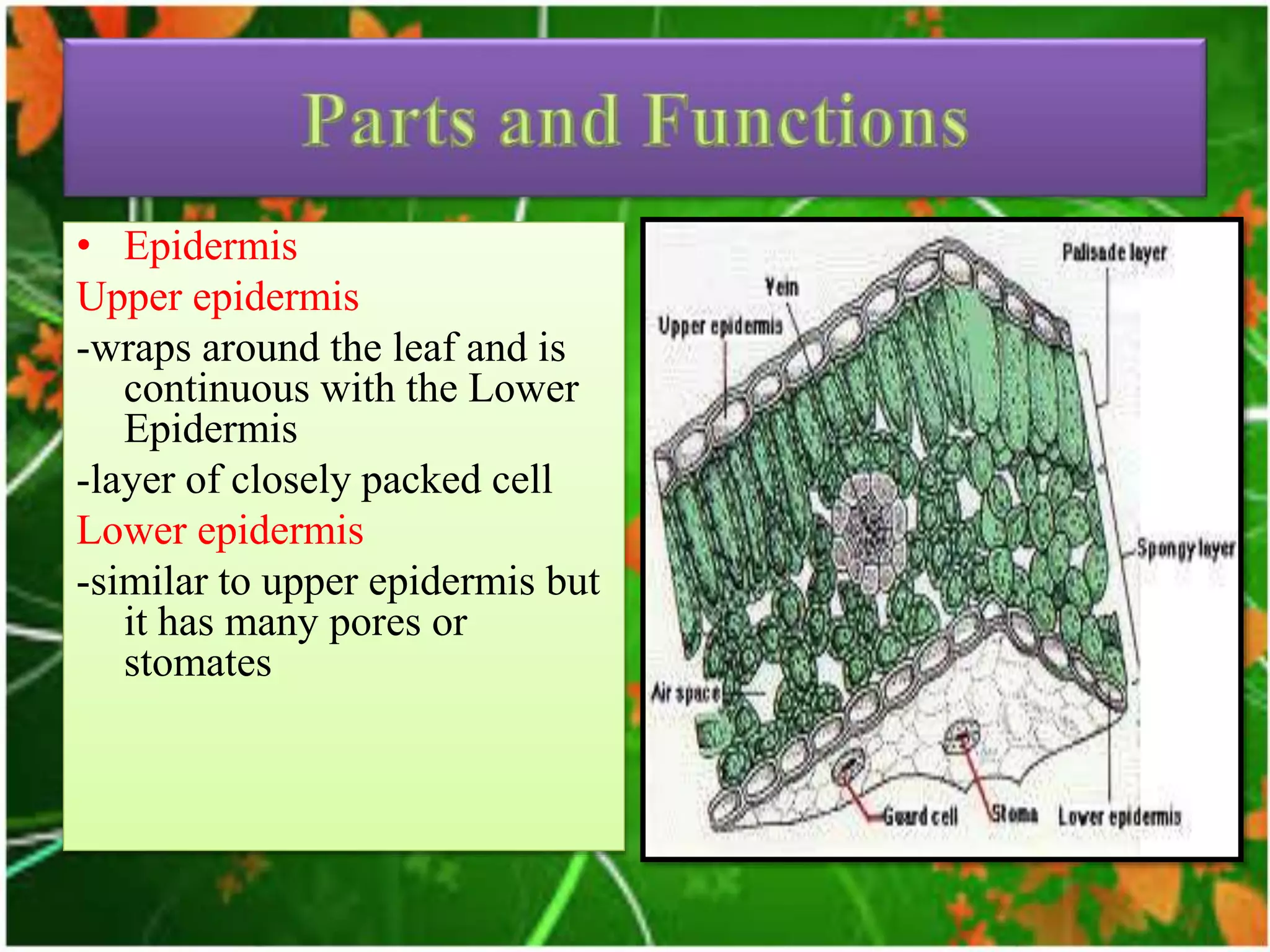 Parts and Functions

• Epidermis

Upper epidermis

-wraps around the leaf and is continuous with the Lower Epidermis

-layer of closely packed cell

Lower epidermis

-similar to upper epidermis but it has many pores or stomates

Palisade layer
Vein
Upper epidermis
Spongy layer
Air space
Guard cell
Stoma
Lower epidermis